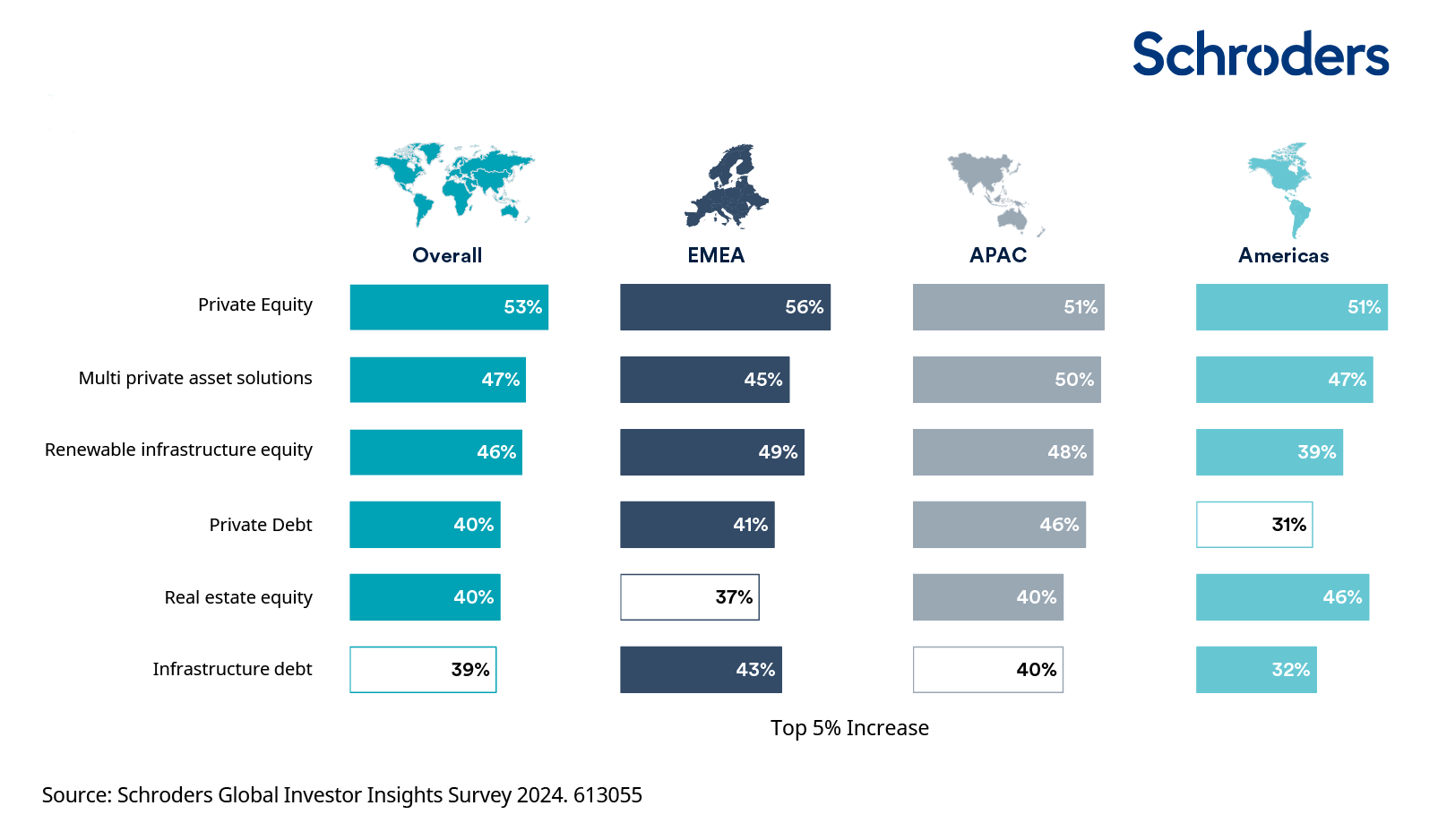 Schroders

| | Overall | EMEA | APAC | Americas |
|---|---|---|---|---|
| Private Equity | 53% | 56% | 51% | 51% |
| Multi private asset solutions | 47% | 45% | 50% | 47% |
| Renewable infrastructure equity | 46% | 49% | 48% | 39% |
| Private Debt | 40% | 41% | 46% | 31% |
| Real estate equity | 40% | 37% | 40% | 46% |
| Infrastructure debt | 39% | 43% | 40% | 32% |

Top 5% Increase

Source: Schroders Global Investor Insights Survey 2024. 613055